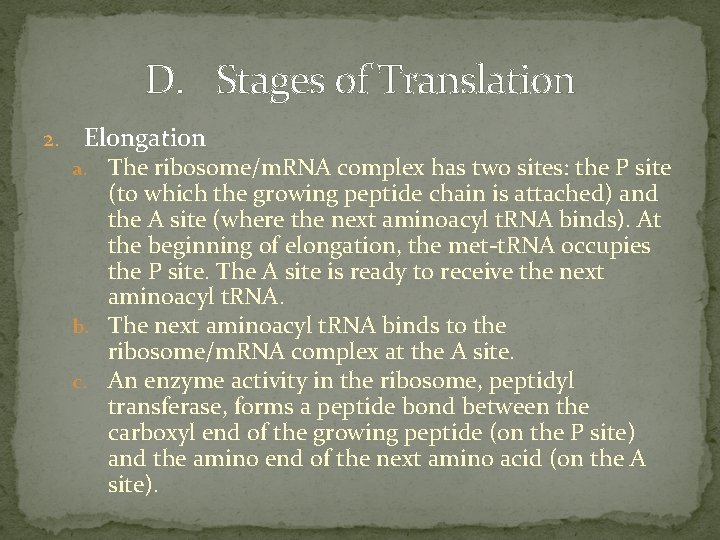 D. Stages of Translation

2. Elongation

a. The ribosome/mRNA complex has two sites: the P site (to which the growing peptide chain is attached) and the A site (where the next aminoacyl tRNA binds). At the beginning of elongation, the met-tRNA occupies the P site. The A site is ready to receive the next aminoacyl tRNA.

b. The next aminoacyl tRNA binds to the ribosome/mRNA complex at the A site.

c. An enzyme activity in the ribosome, peptidyl transferase, forms a peptide bond between the carboxyl end of the growing peptide (on the P site) and the amino end of the next amino acid (on the A site).